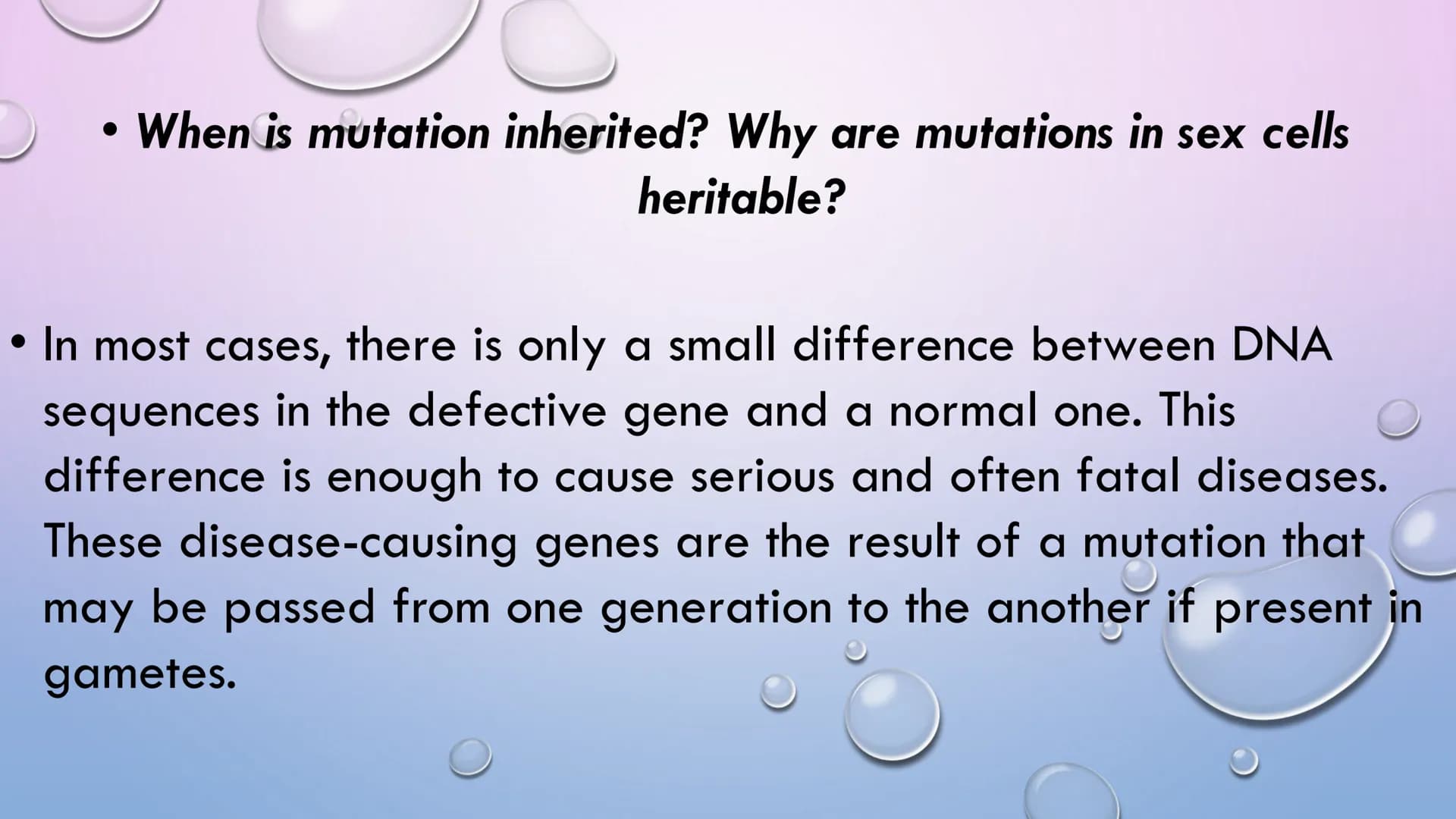 • When is mutation inherited? Why are mutations in sex cells heritable?

• In most cases, there is only a small difference between DNA sequences in the defective gene and a normal one. This difference is enough to cause serious and often fatal diseases. These disease-causing genes are the result of a mutation that may be passed from one generation to the another if present in gametes.